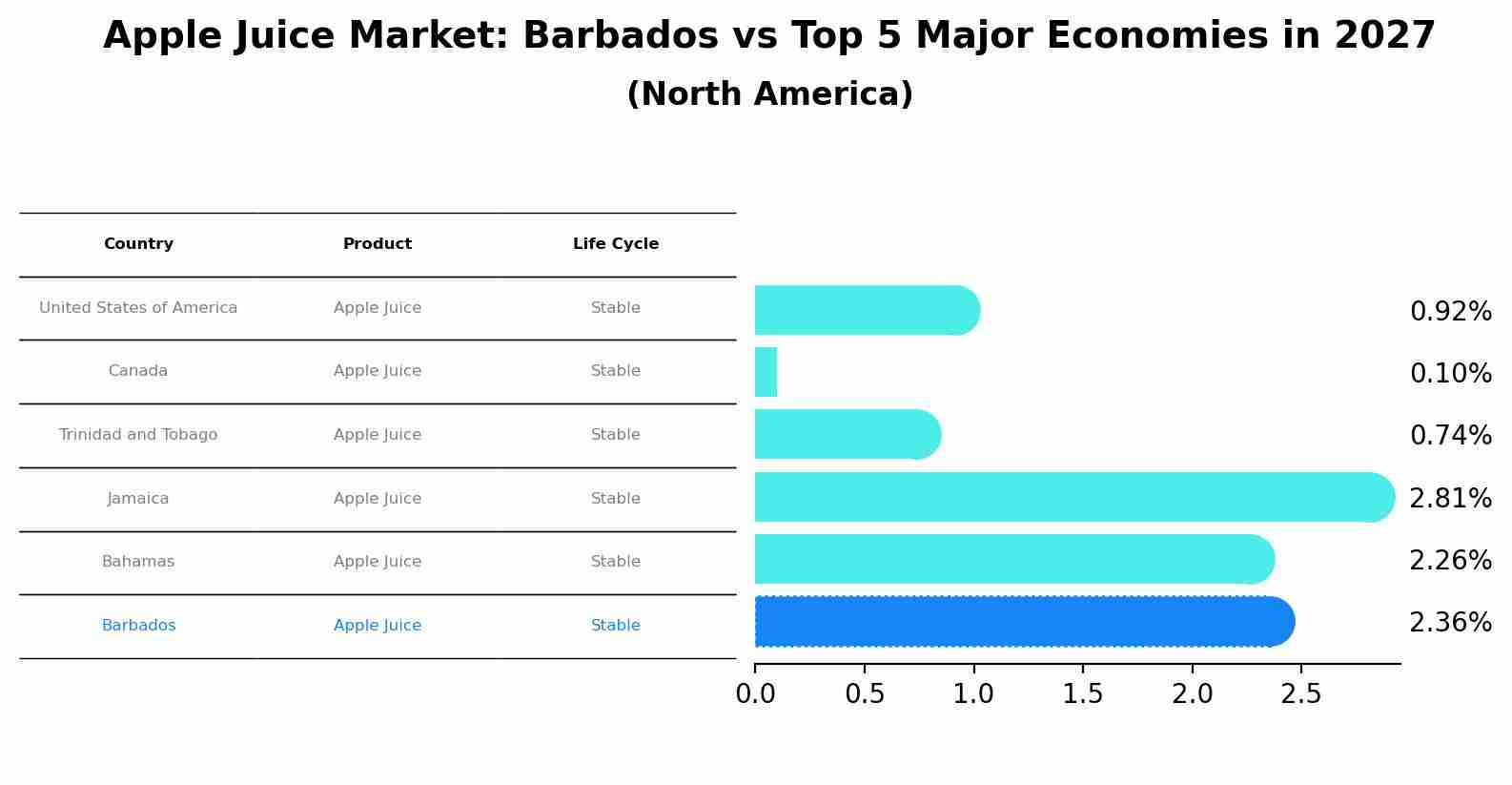 Apple Juice Market: Barbados vs Top 5 Major Economies in 2027
(North America)

| Country | Product | Life Cycle |
|---|---|---|
| United States of America | Apple Juice | Stable |
| Canada | Apple Juice | Stable |
| Trinidad and Tobago | Apple Juice | Stable |
| Jamaica | Apple Juice | Stable |
| Bahamas | Apple Juice | Stable |
| Barbados | Apple Juice | Stable |

0.92%
0.10%
0.74%
2.81%
2.26%
2.36%

0.0 0.5 1.0 1.5 2.0 2.5